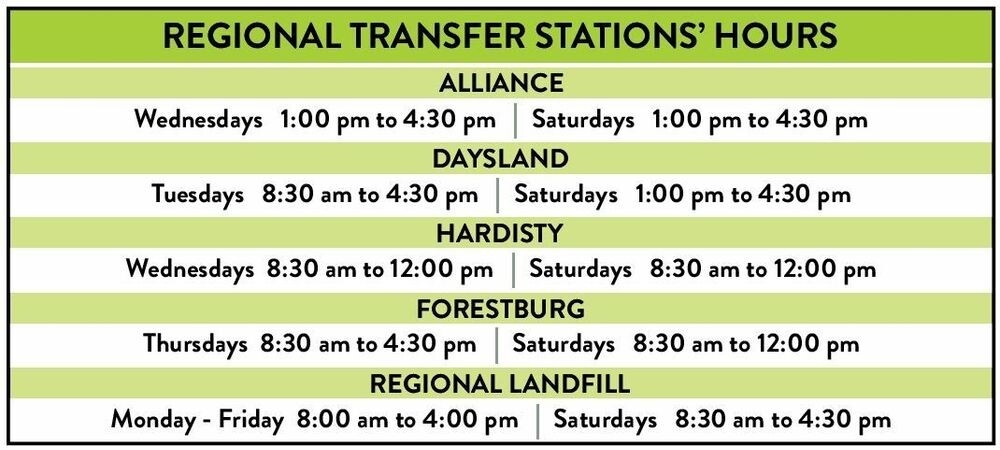 REGIONAL TRANSFER STATIONS' HOURS

ALLIANCE

Wednesdays 1:00 pm to 4:30 pm | Saturdays 1:00 pm to 4:30 pm

DAYSLAND

Tuesdays 8:30 am to 4:30 pm | Saturdays 1:00 pm to 4:30 pm

HARDISTY

Wednesdays 8:30 am to 12:00 pm | Saturdays 8:30 am to 12:00 pm

FORESTBURG

Thursdays 8:30 am to 4:30 pm | Saturdays 8:30 am to 12:00 pm

REGIONAL LANDFILL

Monday - Friday 8:00 am to 4:00 pm | Saturdays 8:30 am to 4:30 pm